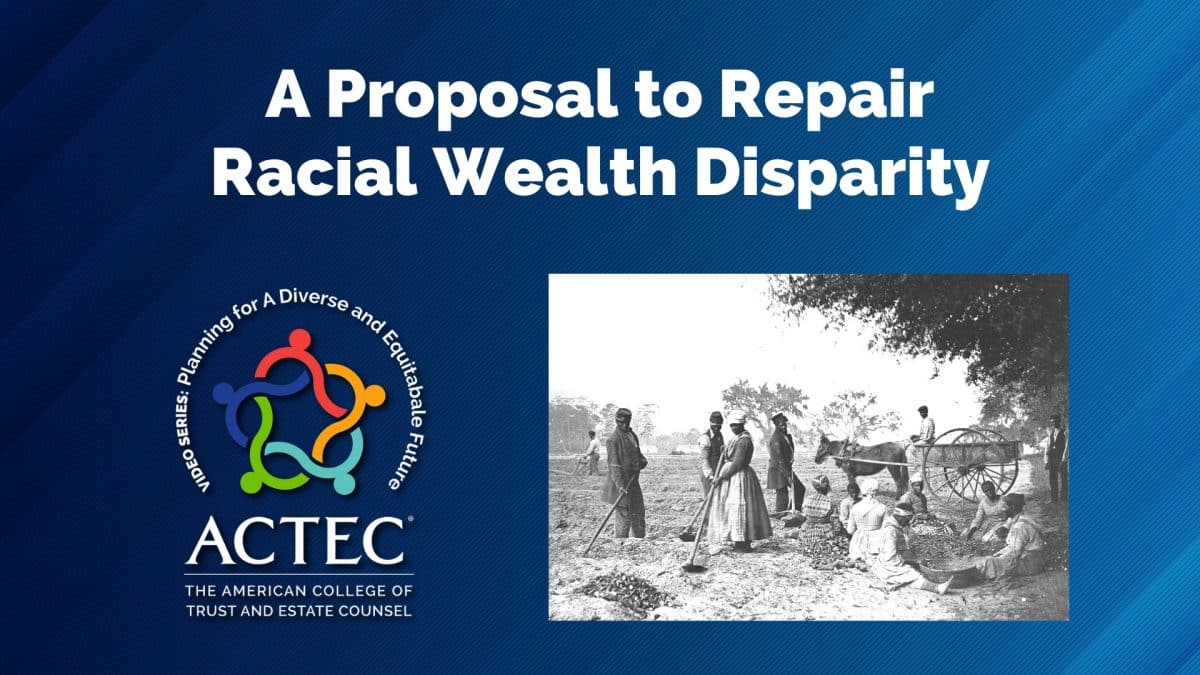 A Proposal to Repair Racial Wealth Disparity

VIDEO SERIES: Planning for A Diverse and Equitabale Future

ACTEC®
THE AMERICAN COLLEGE OF TRUST AND ESTATE COUNSEL